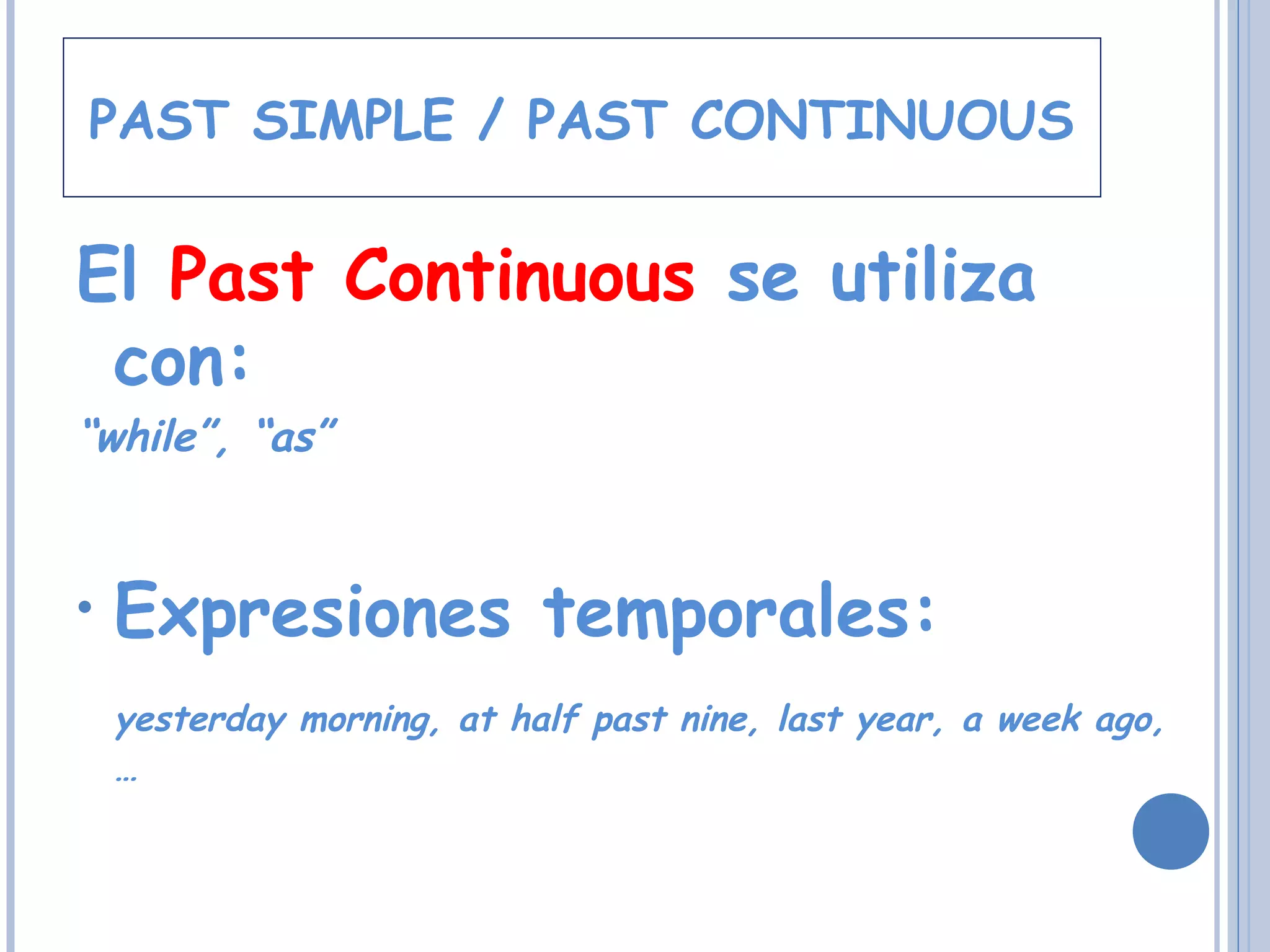 PAST SIMPLE / PAST CONTINUOUS

El Past Continuous se utiliza con:

“while”, “as”

• Expresiones temporales:

yesterday morning, at half past nine, last year, a week ago, …